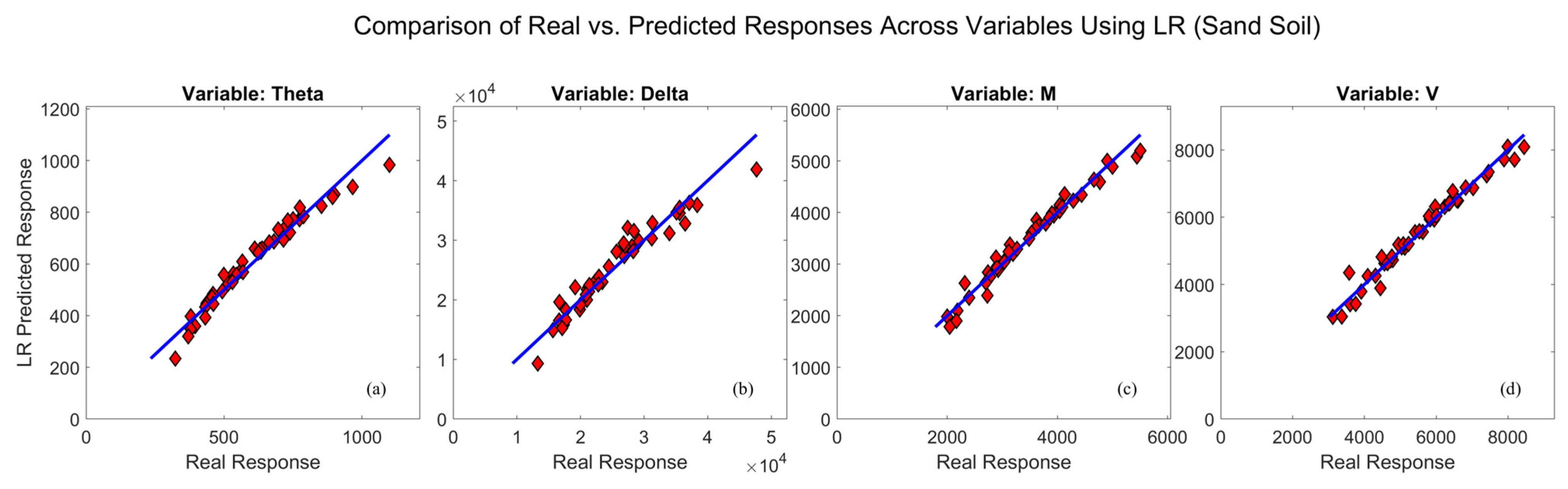 Comparison of Real vs. Predicted Responses Across Variables Using LR (Sand Soil)

Variable: Theta

LR Predicted Response

1200
1000
800
600
400
200
0

0
500
1000

Real Response

(a)

Variable: Delta

$\times 10^4$

5
4
3
2
1
0

0
1
2
3
4
5

Real Response

$\times 10^4$

(b)

Variable: M

6000
5000
4000
3000
2000
1000
0

0
2000
4000
6000

Real Response

(c)

Variable: V

8000
6000
4000
2000
0

0
2000
4000
6000
8000

Real Response

(d)